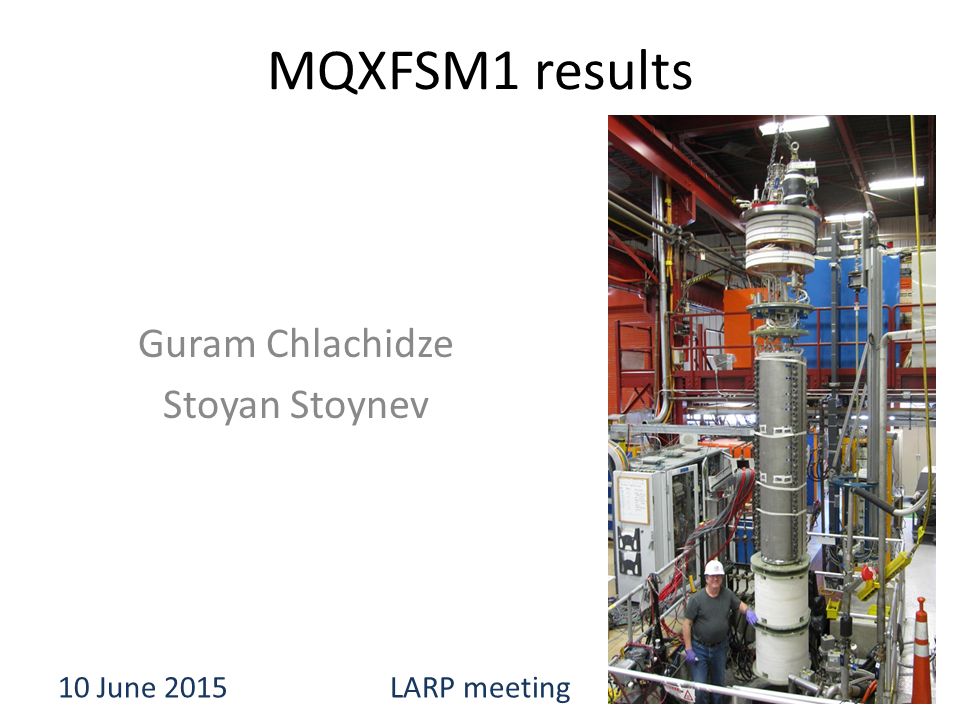 MQXFSM1 results

Guram Chlachidze
Stoyan Stoynev

10 June 2015 LARP meeting